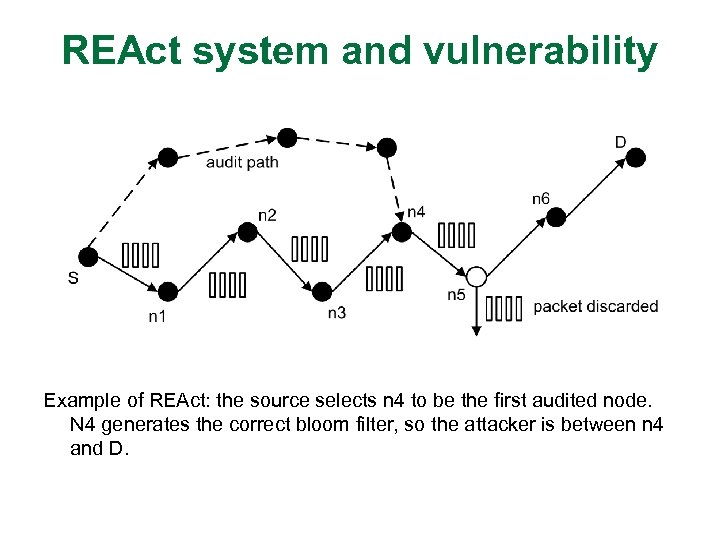 REAct system and vulnerability

audit path

D

n6

n2

n4

S

n1

n3

n5

packet discarded

Example of REAct: the source selects n4 to be the first audited node. N4 generates the correct bloom filter, so the attacker is between n4 and D.